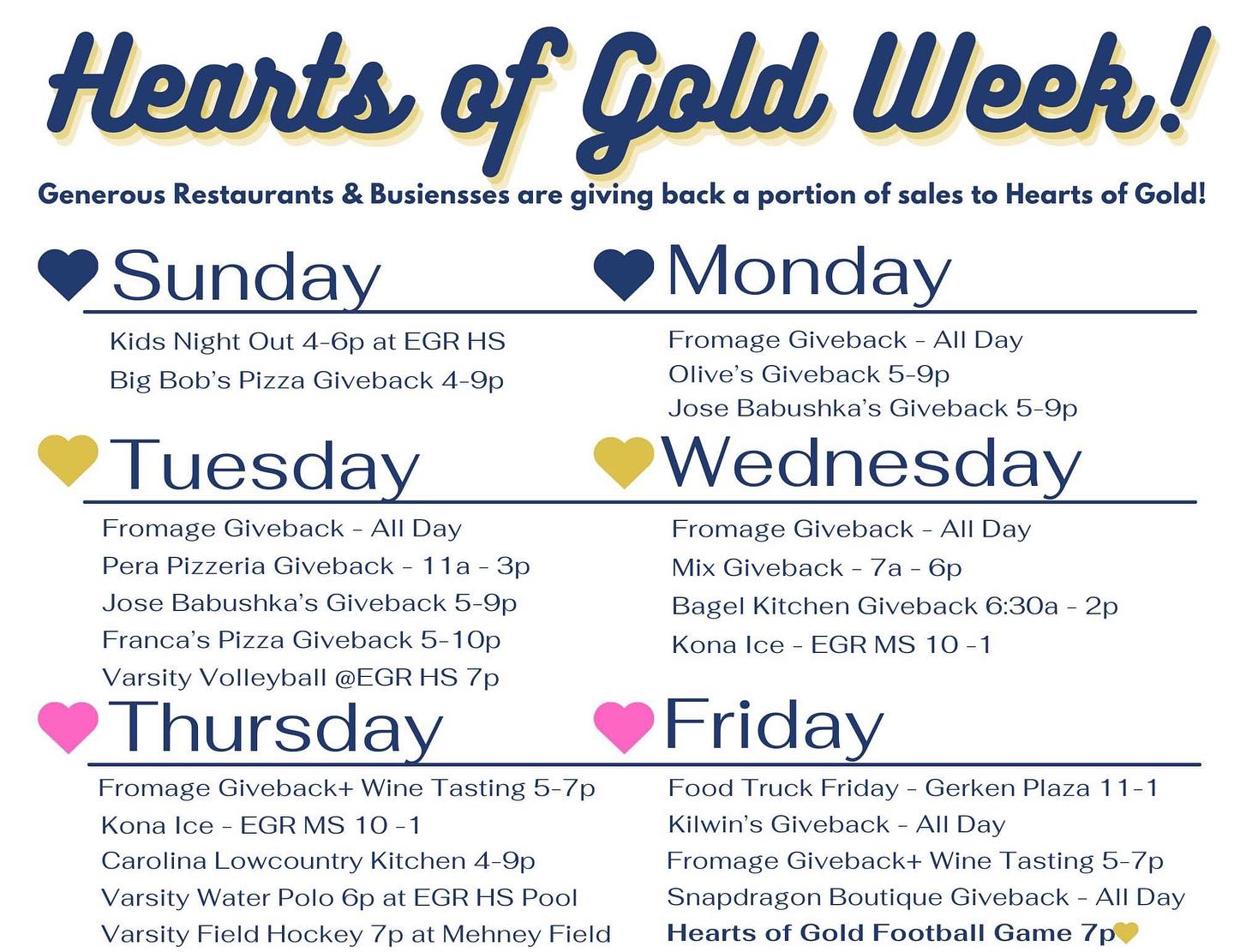 Hearts of Gold Week!

Generous Restaurants & Busiensses are giving back a portion of sales to Hearts of Gold!

Sunday

Kids Night Out 4-6p at EGR HS
Big Bob's Pizza Giveback 4-9p

Monday

Fromage Giveback - All Day
Olive's Giveback 5-9p
Jose Babushka's Giveback 5-9p

Tuesday

Fromage Giveback - All Day
Pera Pizzeria Giveback - 11a - 3p
Jose Babushka's Giveback 5-9p
Franca's Pizza Giveback 5-10p
Varsity Volleyball @EGR HS 7p

Wednesday

Fromage Giveback - All Day
Mix Giveback - 7a - 6p
Bagel Kitchen Giveback 6:30a - 2p
Kona Ice - EGR MS 10 -1

Thursday

Fromage Giveback+ Wine Tasting 5-7p
Kona Ice - EGR MS 10 -1
Carolina Lowcountry Kitchen 4-9p
Varsity Water Polo 6p at EGR HS Pool
Varsity Field Hockey 7p at Mehney Field

Friday

Food Truck Friday - Gerken Plaza 11-1
Kilwin's Giveback - All Day
Fromage Giveback+ Wine Tasting 5-7p
Snapdragon Boutique Giveback - All Day
Hearts of Gold Football Game 7p